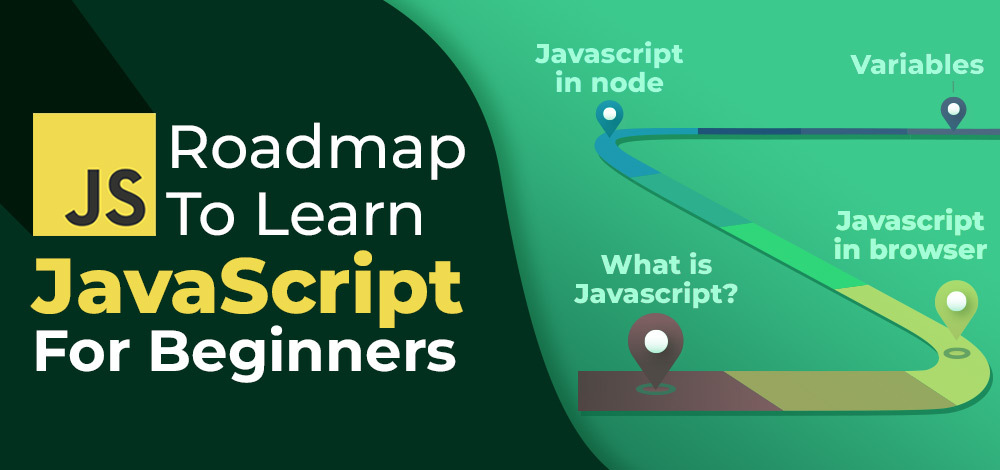 JS Roadmap To Learn
JavaScript
For Beginners

Javascript in node

Variables

Javascript in browser

What is Javascript?